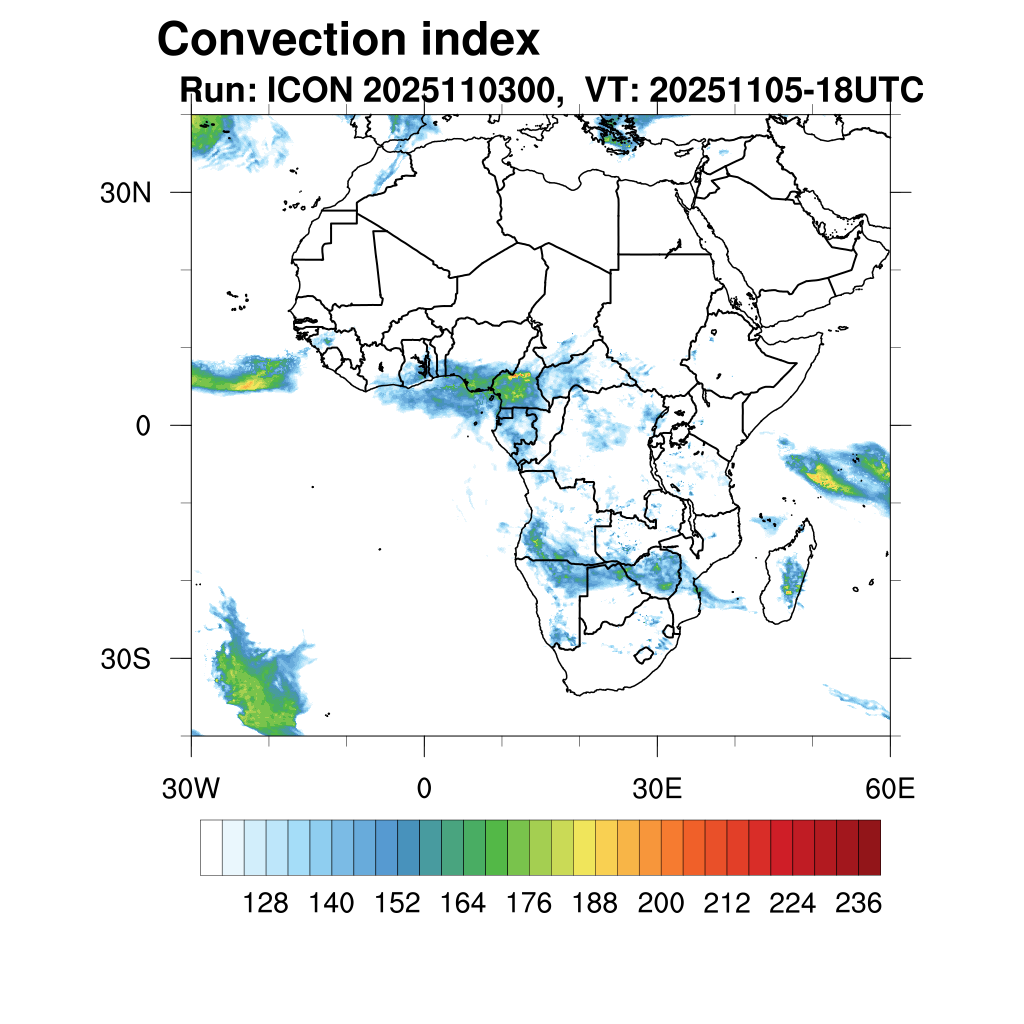 Convection index
Run: ICON 2025110300, VT: 20251105-18UTC

30N
0
30S

30W
0
30E
60E

128 140 152 164 176 188 200 212 224 236